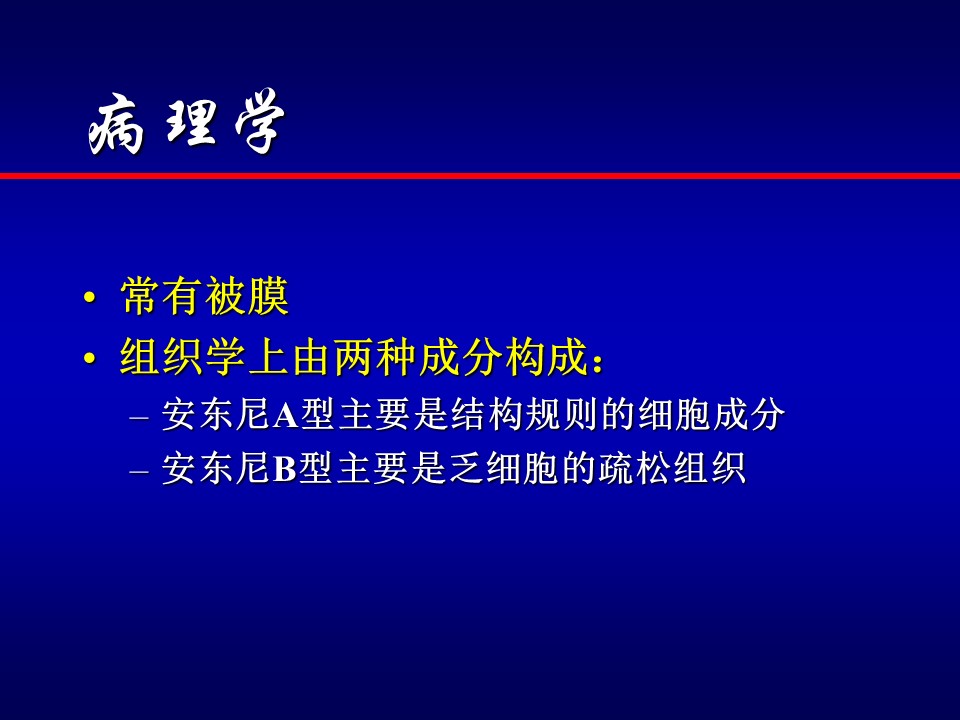 病理学

• 常有被膜
• 组织学上由两种成分构成：
  – 安东尼A型主要是结构规则的细胞成分
  – 安东尼B型主要是乏细胞的疏松组织